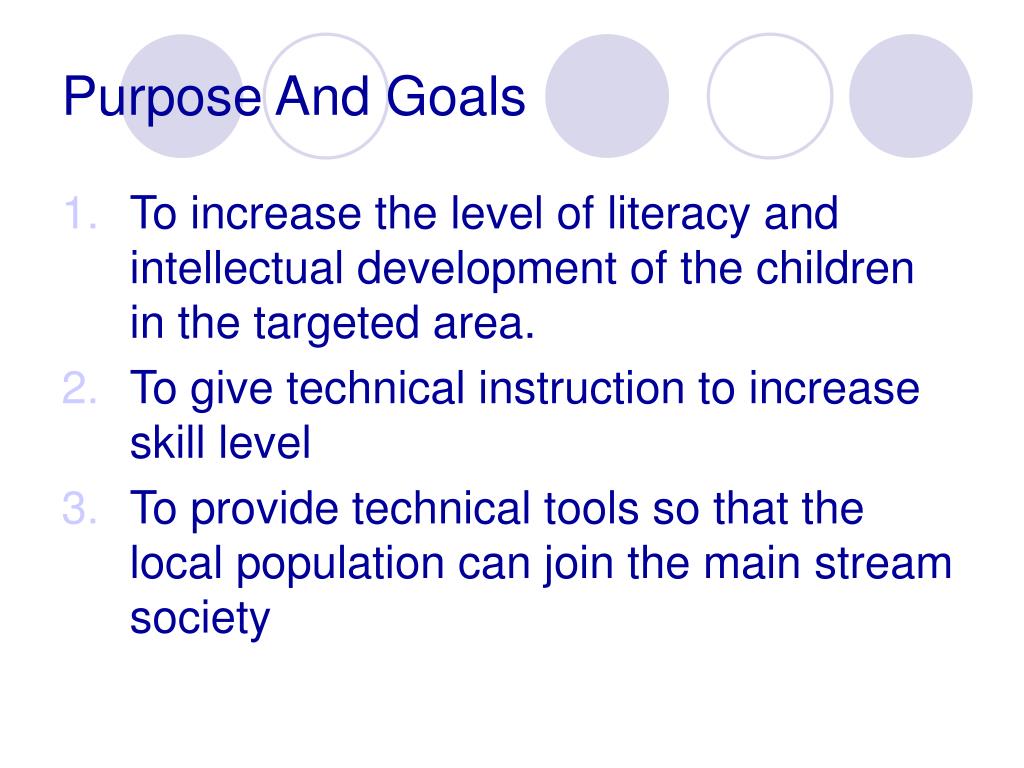 Purpose And Goals

1. To increase the level of literacy and intellectual development of the children in the targeted area.
2. To give technical instruction to increase skill level
3. To provide technical tools so that the local population can join the main stream society